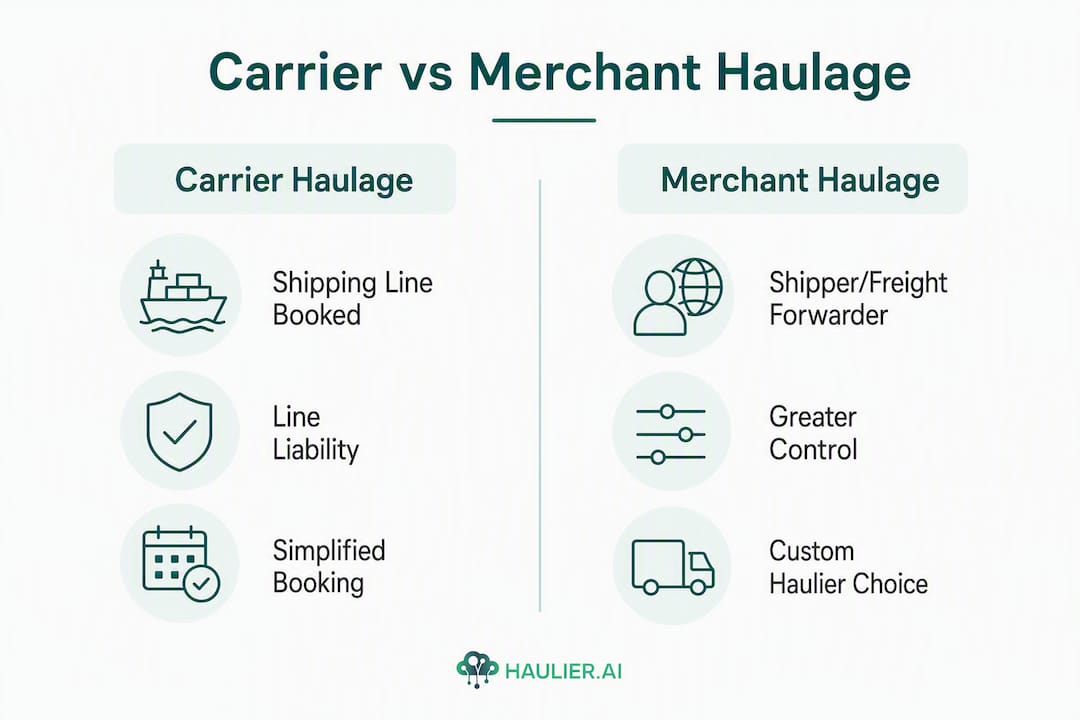 Carrier vs Merchant Haulage

Carrier Haulage

Shipping Line Booked

Line Liability

Simplified Booking

Merchant Haulage

Shipper/Freight Forwarder

Greater Control

Custom Haulier Choice

HAULIER.AI